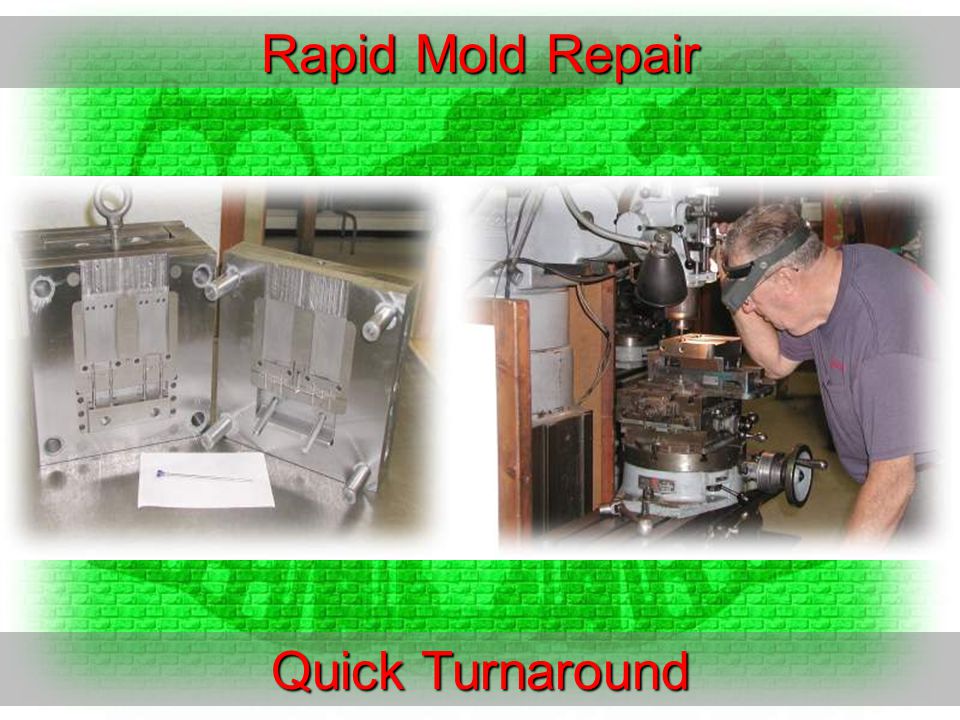 Rapid Mold Repair

Quick Turnaround